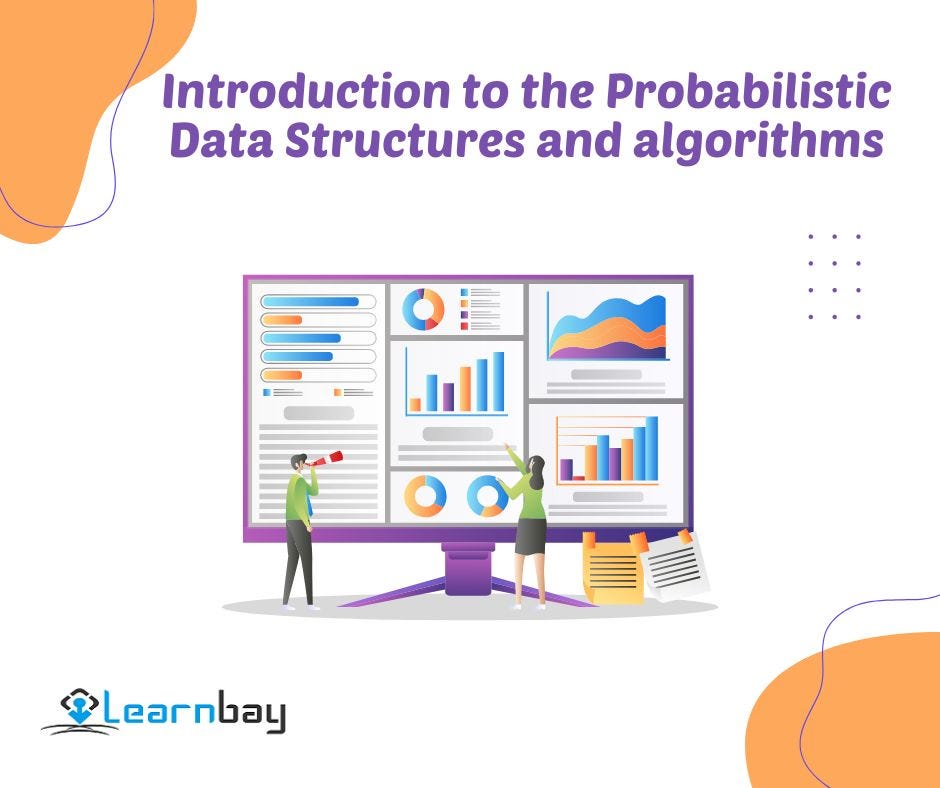 Introduction to the Probabilistic Data Structures and algorithms

Learnbay